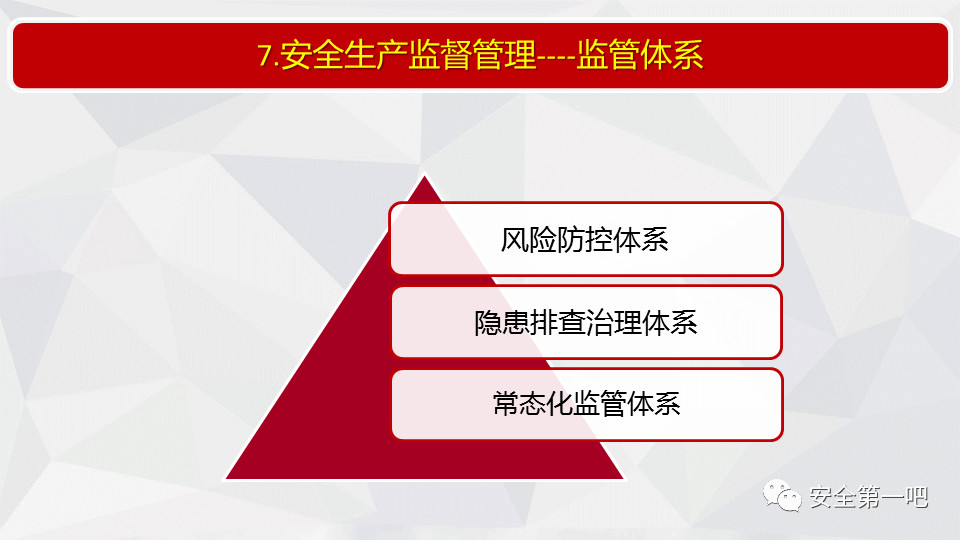 7.安全生产监督管理----监管体系

风险防控体系

隐患排查治理体系

常态化监管体系

安全第一吧